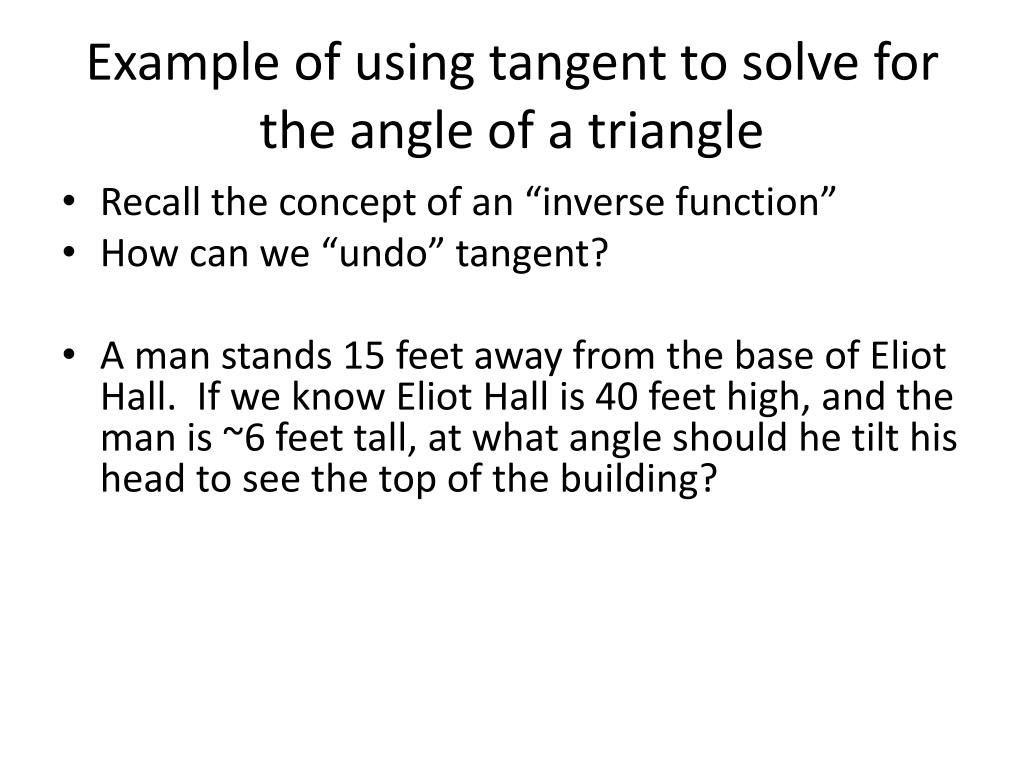 Example of using tangent to solve for the angle of a triangle

• Recall the concept of an “inverse function”
• How can we “undo” tangent?

• A man stands 15 feet away from the base of Eliot Hall. If we know Eliot Hall is 40 feet high, and the man is ~6 feet tall, at what angle should he tilt his head to see the top of the building?